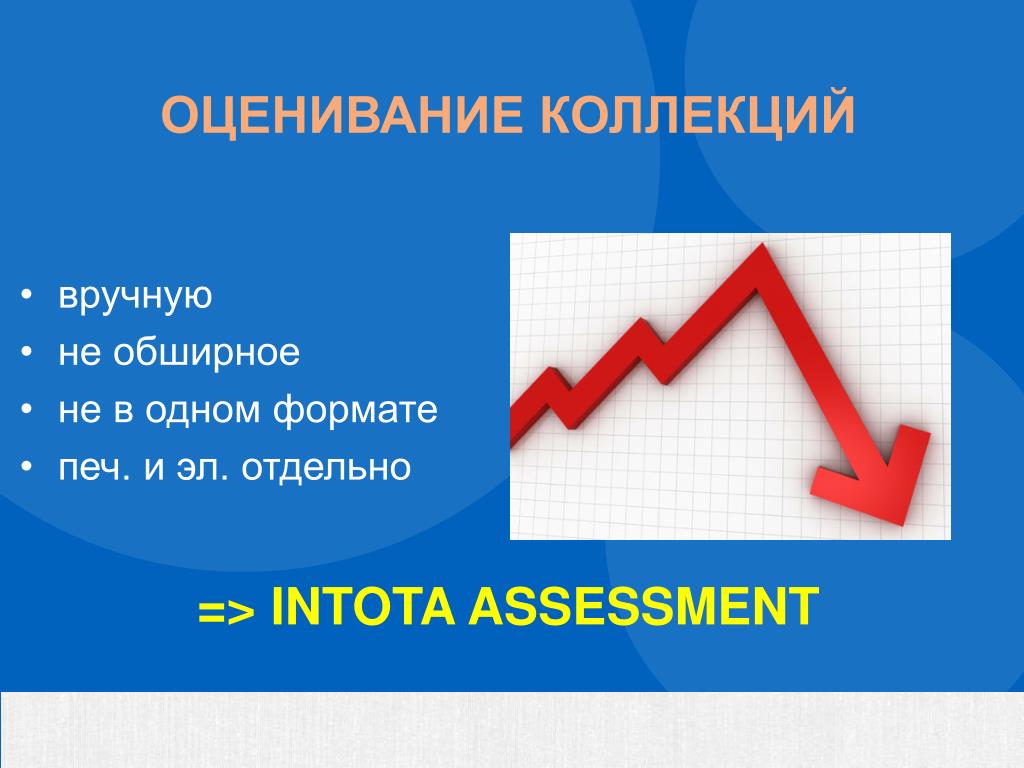 ОЦЕНИВАНИЕ КОЛЛЕКЦИЙ

• вручную
• не обширное
• не в одном формате
• печ. и эл. отдельно

=> INTOTA ASSESSMENT